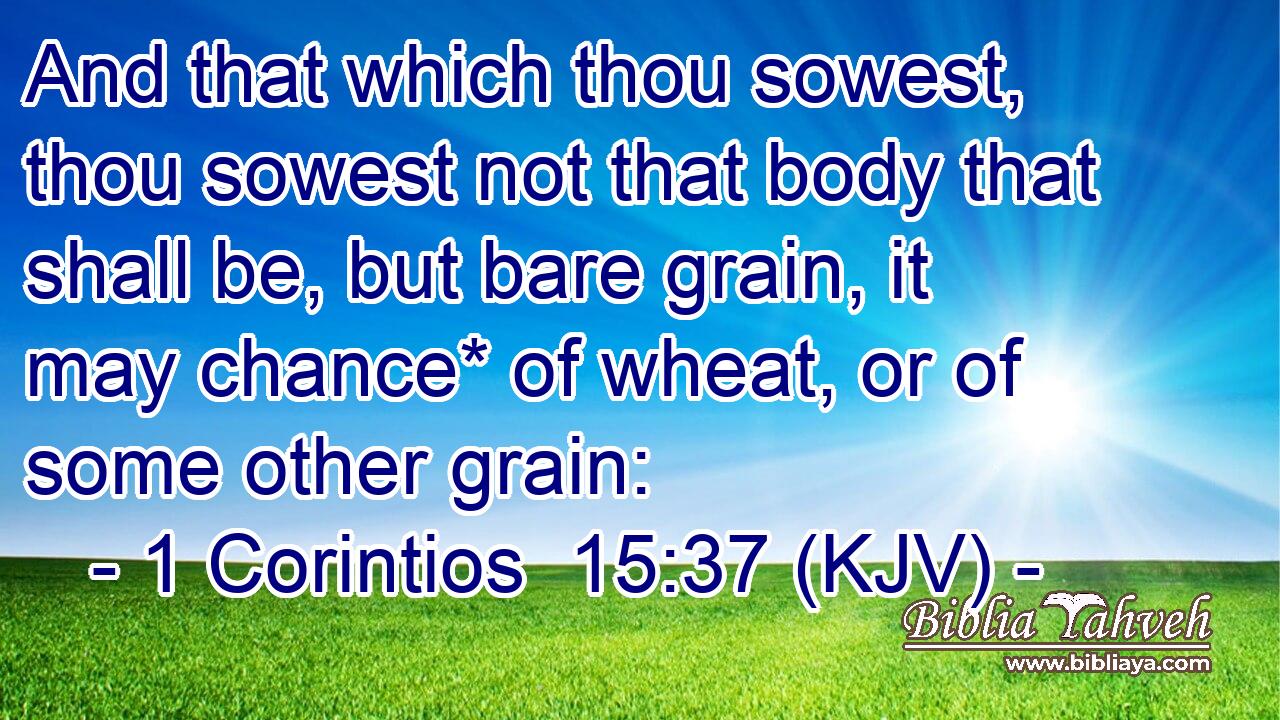 And that which thou sowest, thou sowest not that body that shall be, but bare grain, it may chance* of wheat, or of some other grain:

- 1 Corintios 15:37 (KJV) -

Biblia Yahveh
www.bibliaya.com